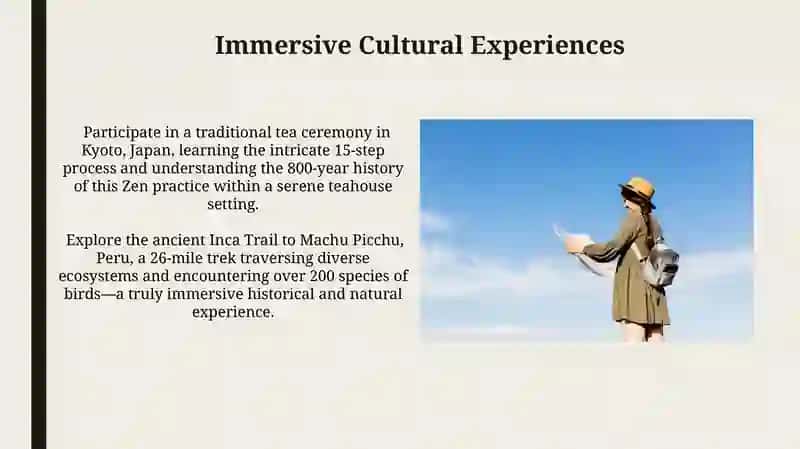 Immersive Cultural Experiences

Participate in a traditional tea ceremony in Kyoto, Japan, learning the intricate 15-step process and understanding the 800-year history of this Zen practice within a serene teahouse setting.

Explore the ancient Inca Trail to Machu Picchu, Peru, a 26-mile trek traversing diverse ecosystems and encountering over 200 species of birds—a truly immersive historical and natural experience.